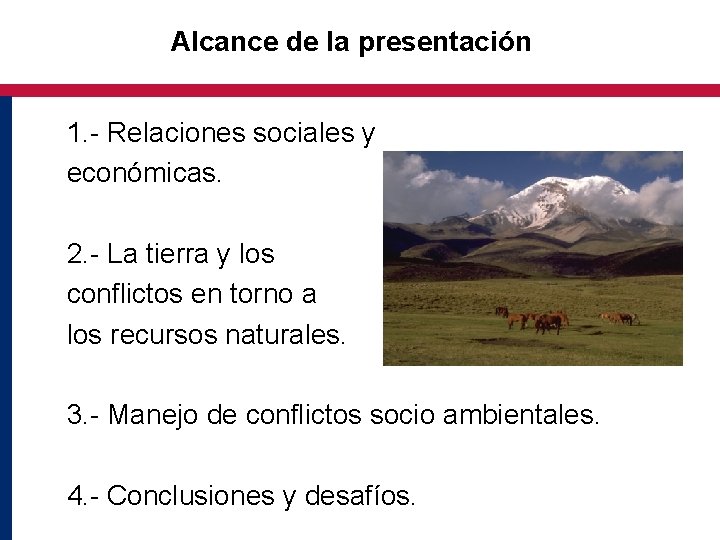 Alcance de la presentación

1.- Relaciones sociales y económicas.

2.- La tierra y los conflictos en torno a los recursos naturales.

3.- Manejo de conflictos socio ambientales.

4.- Conclusiones y desafíos.